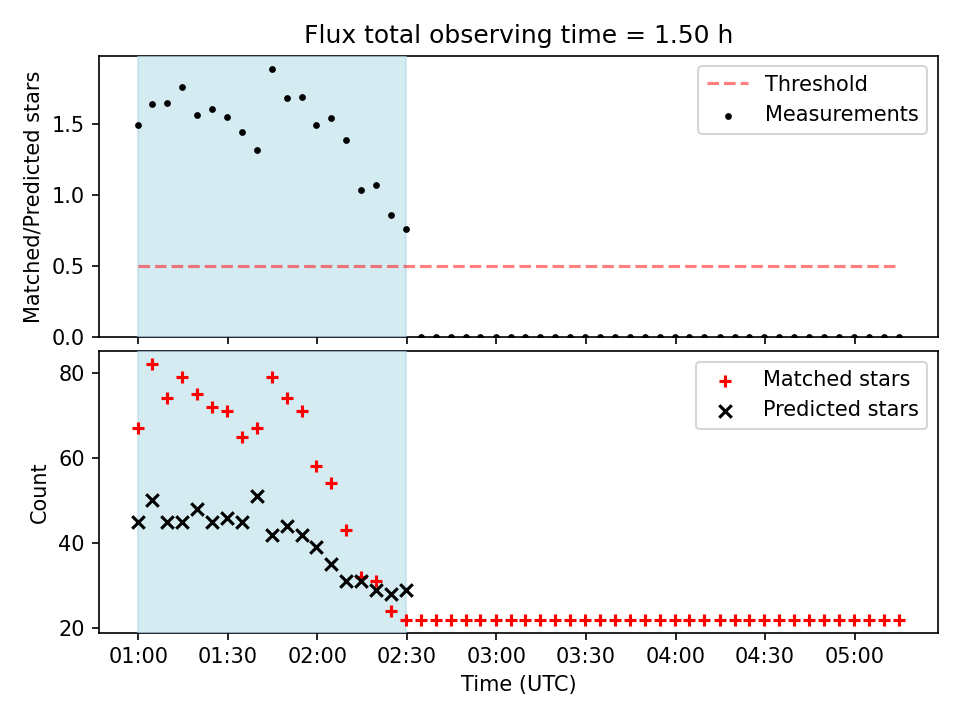 Flux total observing time = 1.50 h

Matched/Predicted stars

1.5
1.0
0.5
0.0

Threshold
Measurements

Count

80
60
40
20

Matched stars
Predicted stars

01:00
01:30
02:00
02:30
03:00
03:30
04:00
04:30
05:00

Time (UTC)